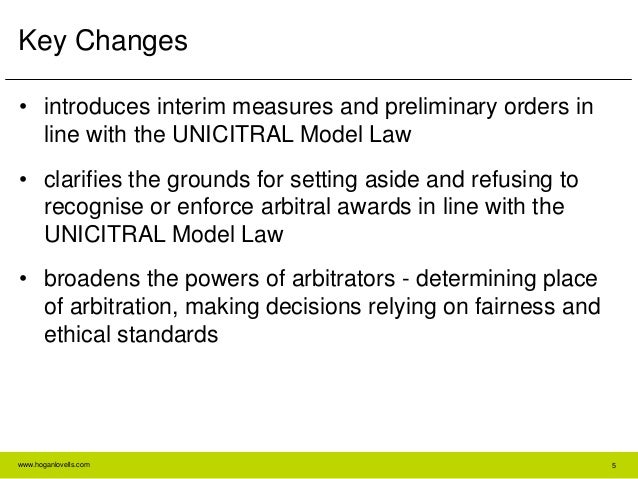 Key Changes

• introduces interim measures and preliminary orders in line with the UNICITRAL Model Law

• clarifies the grounds for setting aside and refusing to recognise or enforce arbitral awards in line with the UNICITRAL Model Law

• broadens the powers of arbitrators - determining place of arbitration, making decisions relying on fairness and ethical standards

www.hoganlovells.com

5